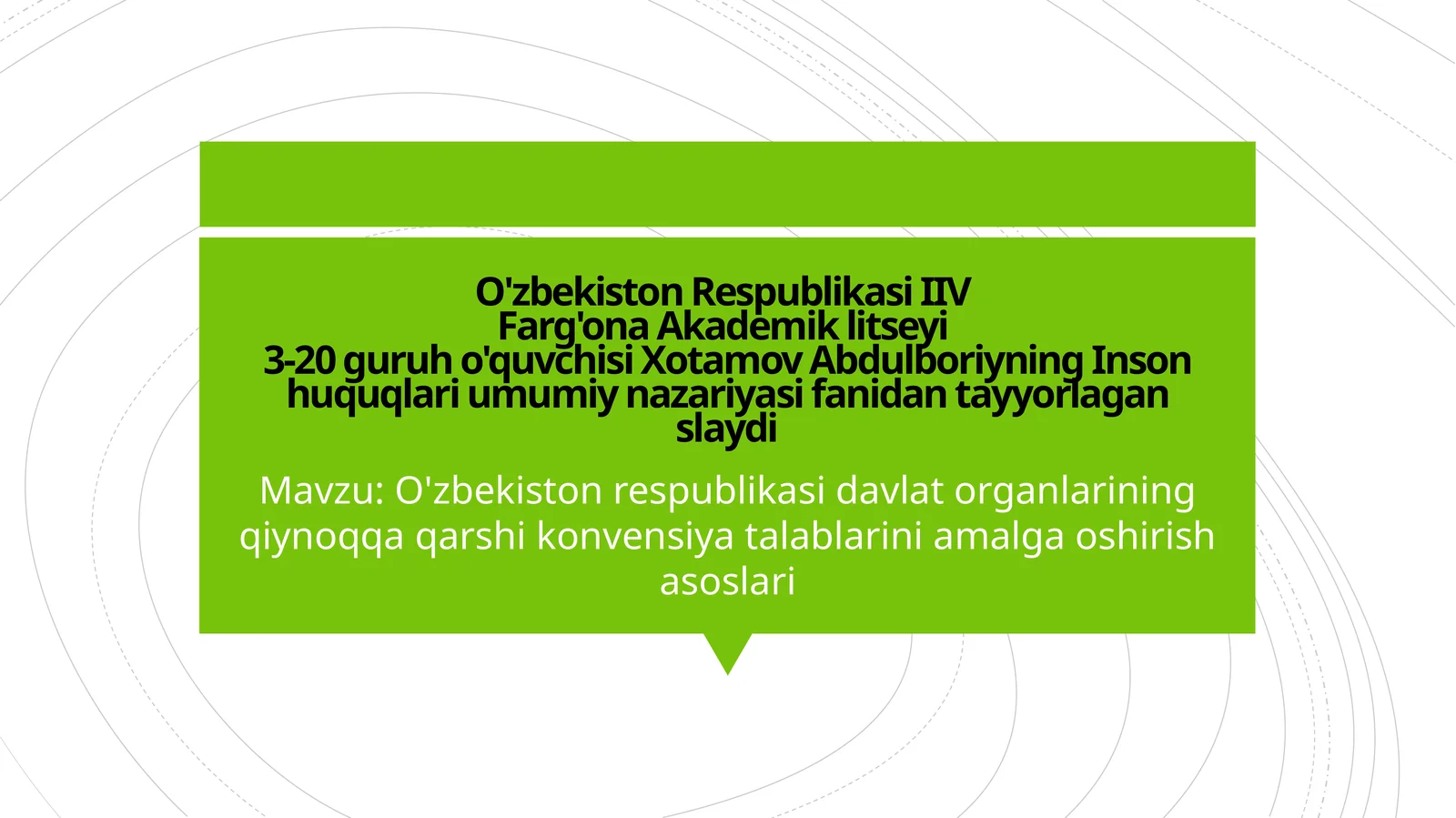 O'zbekiston Respublikasi IIV
Farg'ona Akademik litseyi
3-20 guruh o'quvchisi Xotamov Abdulboriyning Inson huquqlari umumiy nazariyasi fanidan tayyorlagan slaydi

Mavzu: O'zbekiston respublikasi davlat organlarining qiynoqqa qarshi konvensiya talablarini amalga oshirish asoslari